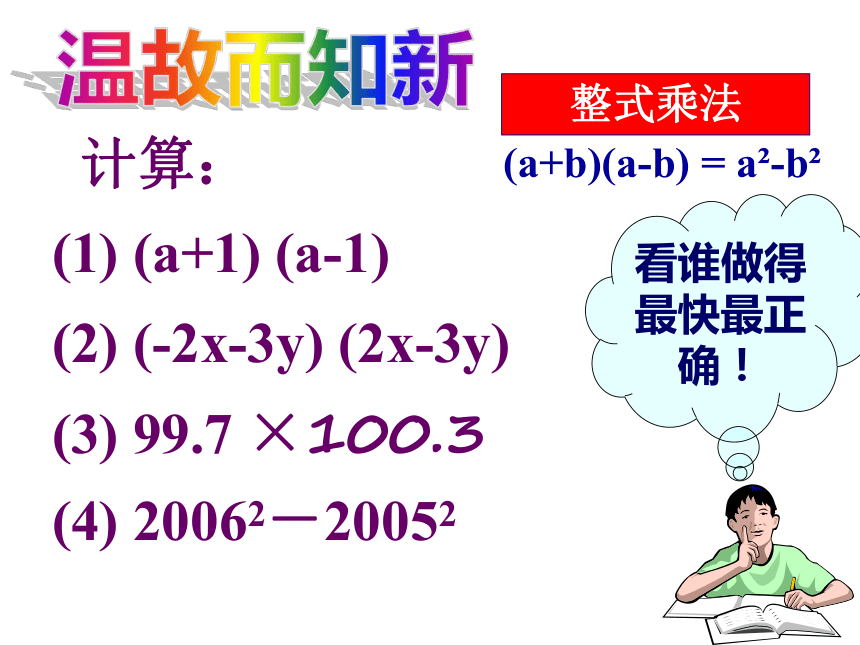 温故而知新

整式乘法

$(a+b)(a-b) = a^2-b^2$

计算：

(1) $(a+1)(a-1)$

(2) $(-2x-3y)(2x-3y)$

(3) $99.7 \times 100.3$

(4) $2006^2 - 2005^2$

看谁做得最快最正确！